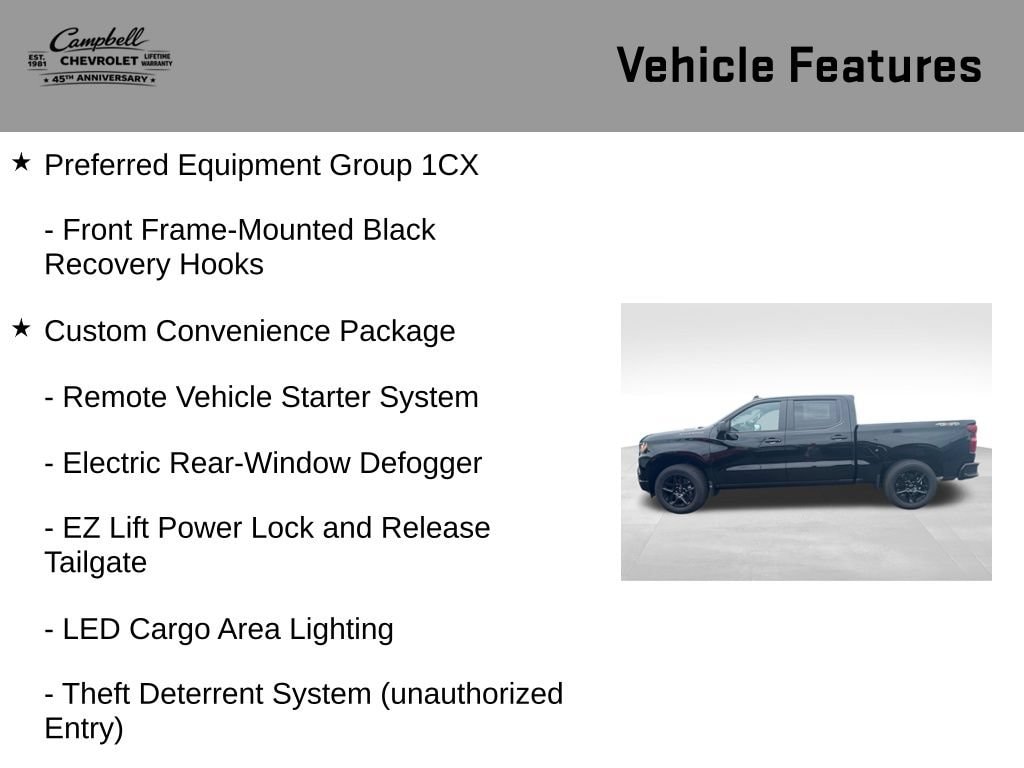 Campbell
EST. 1981 CHEVROLET LIFETIME WARRANTY
★ 45TH ANNIVERSARY ★

Vehicle Features

★ Preferred Equipment Group 1CX

- Front Frame-Mounted Black Recovery Hooks

★ Custom Convenience Package

- Remote Vehicle Starter System

- Electric Rear-Window Defogger

- EZ Lift Power Lock and Release Tailgate

- LED Cargo Area Lighting

- Theft Deterrent System (unauthorized Entry)